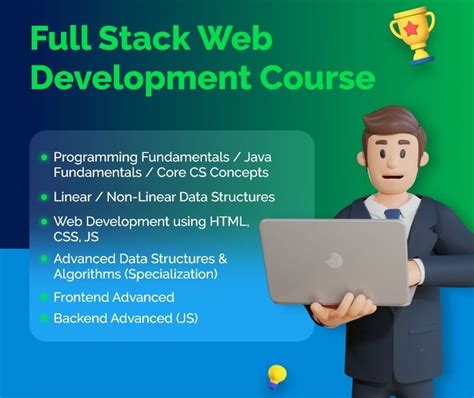 Full Stack Web Development Course

- Programming Fundamentals / Java Fundamentals / Core CS Concepts
- Linear / Non-Linear Data Structures
- Web Development using HTML, CSS, JS
- Advanced Data Structures & Algorithms (Specialization)
- Frontend Advanced
- Backend Advanced (JS)